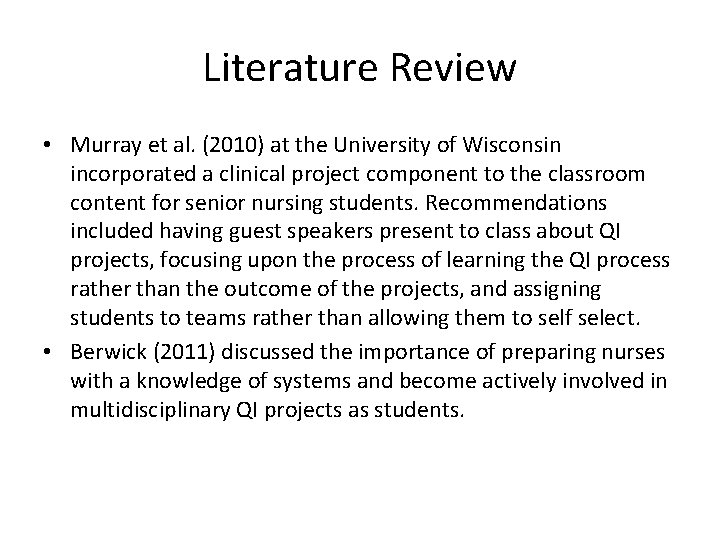 Literature Review

• Murray et al. (2010) at the University of Wisconsin incorporated a clinical project component to the classroom content for senior nursing students. Recommendations included having guest speakers present to class about QI projects, focusing upon the process of learning the QI process rather than the outcome of the projects, and assigning students to teams rather than allowing them to self select.
• Berwick (2011) discussed the importance of preparing nurses with a knowledge of systems and become actively involved in multidisciplinary QI projects as students.